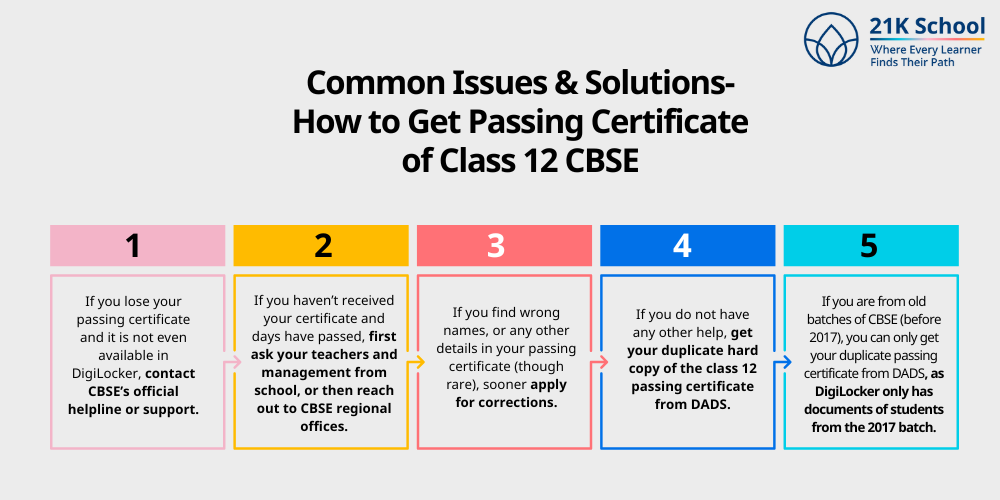 21K School
Where Every Learner Finds Their Path

Common Issues & Solutions- How to Get Passing Certificate of Class 12 CBSE

1

If you lose your passing certificate and it is not even available in DigiLocker, contact CBSE's official helpline or support.

2

If you haven't received your certificate and days have passed, first ask your teachers and management from school, or then reach out to CBSE regional offices.

3

If you find wrong names, or any other details in your passing certificate (though rare), sooner apply for corrections.

4

If you do not have any other help, get your duplicate hard copy of the class 12 passing certificate from DADS.

5

If you are from old batches of CBSE (before 2017), you can only get your duplicate passing certificate from DADS, as DigiLocker only has documents of students from the 2017 batch.